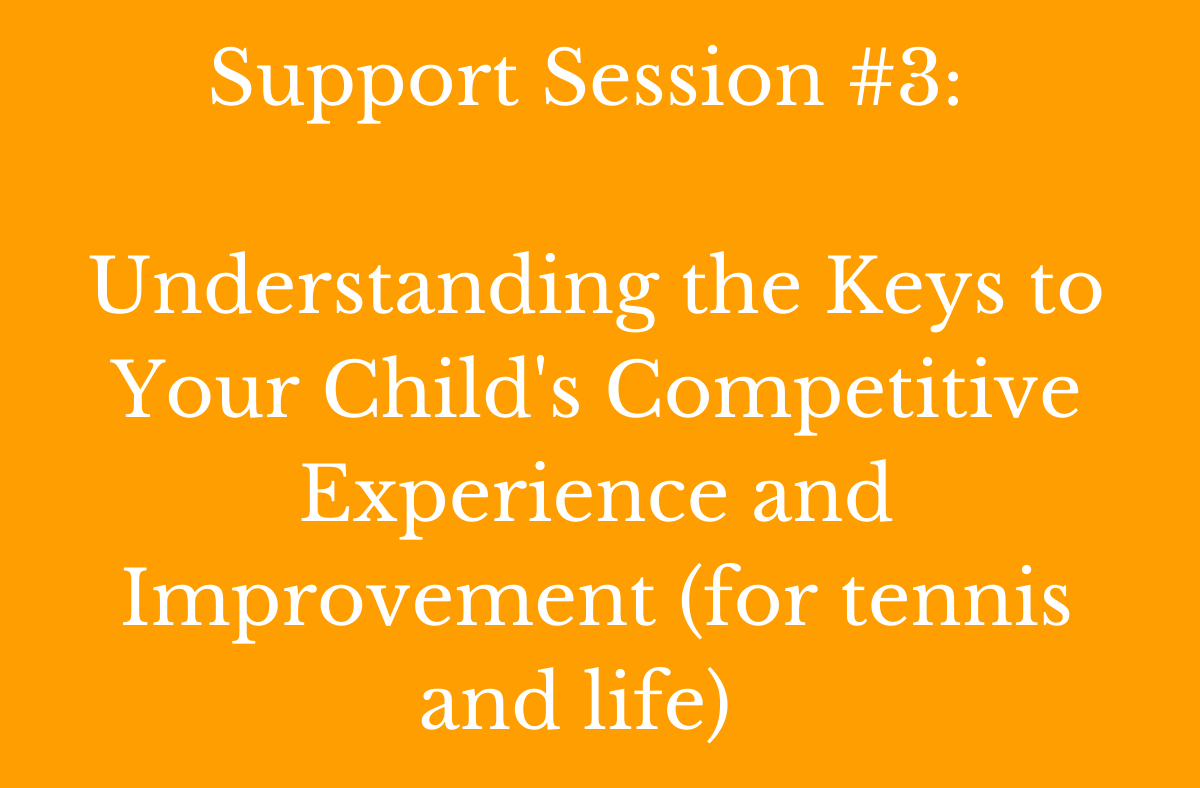 Support Session #3:

Understanding the Keys to Your Child's Competitive Experience and Improvement (for tennis and life)